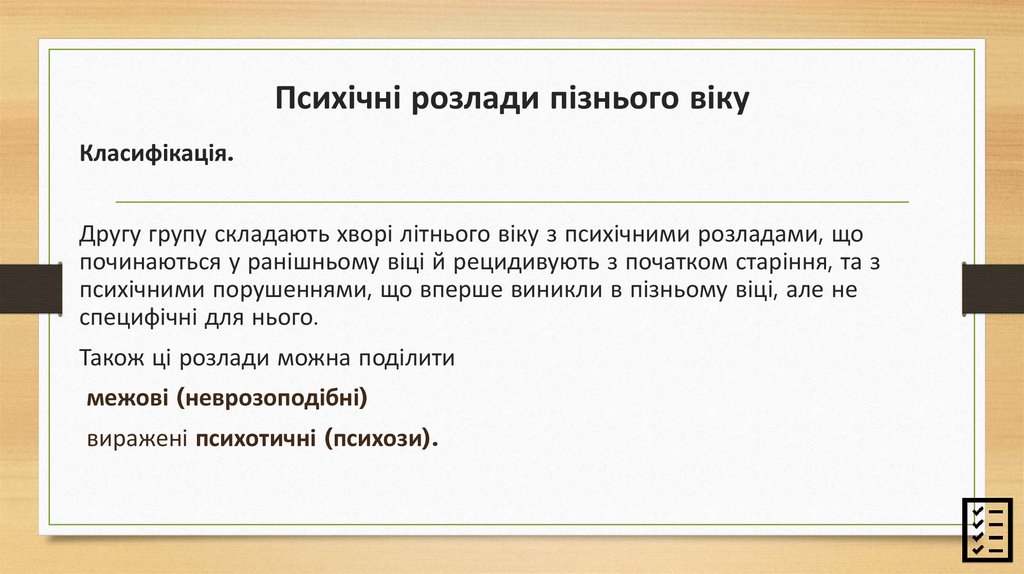 Психічні розлади пізнього віку

Класифікація.

Другу групу складають хворі літнього віку з психічними розладами, що починаються у ранішньому віці й рецидивують з початком старіння, та з психічними порушеннями, що вперше виникли в пізньому віці, але не специфічні для нього.

Також ці розлади можна поділити

межові (неврозоподібні)

виражені психотичні (психози).